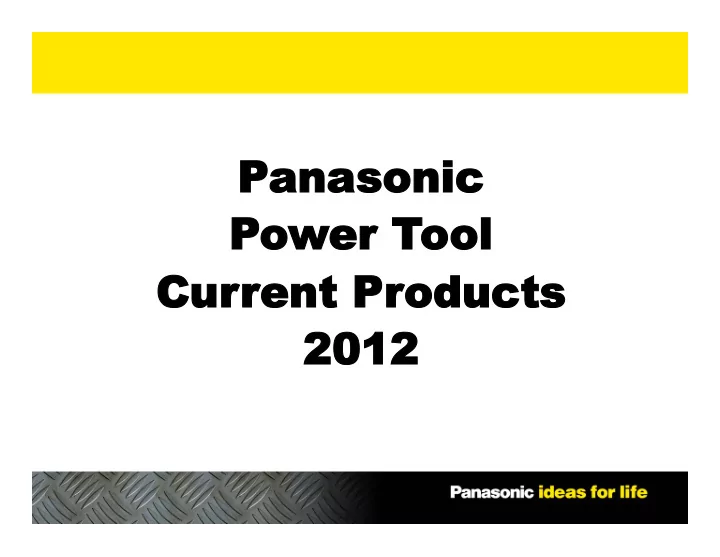 Panasonic
Power Tool
Current Products
2012

Panasonic ideas for life